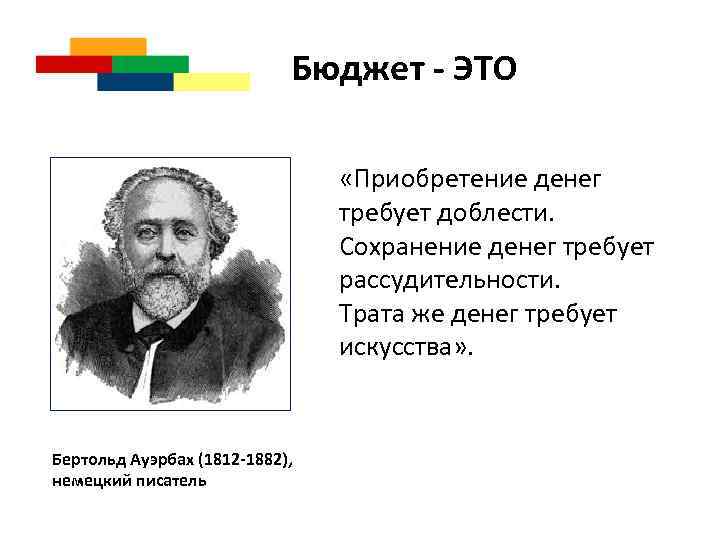 Бюджет - ЭТО

«Приобретение денег требует доблести. Сохранение денег требует рассудительности. Трата же денег требует искусства».

Бертольд Ауэрбах (1812-1882), немецкий писатель